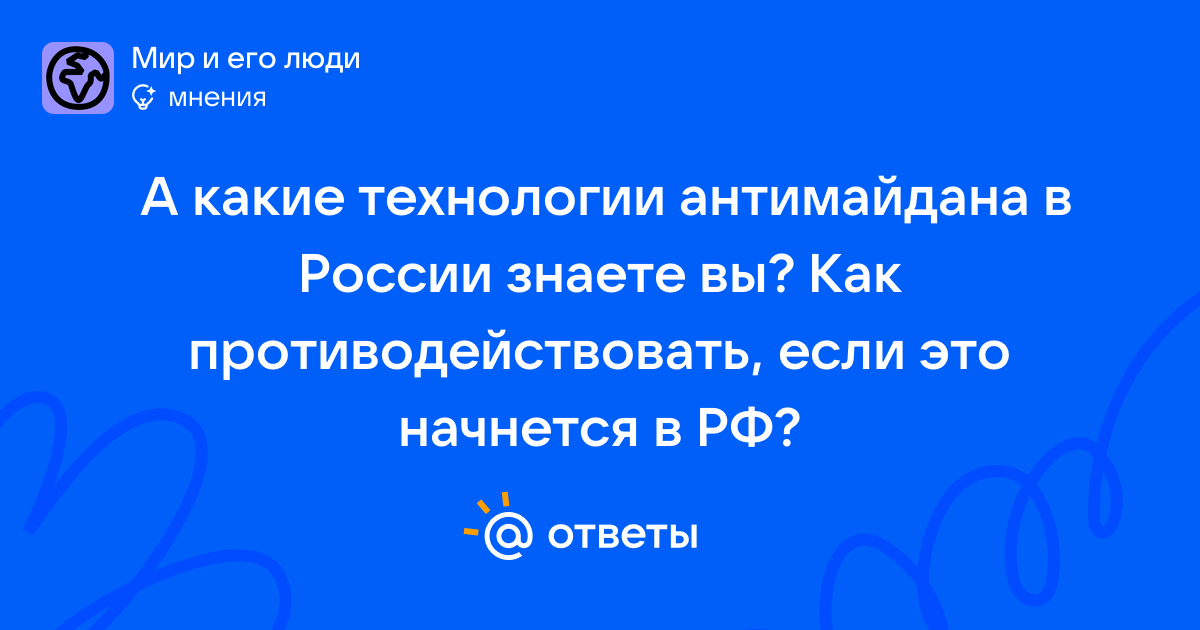 Мир и его люди
мнения

А какие технологии антимайдана в России знаете вы? Как противодействовать, если это начнется в РФ?

@ ответы